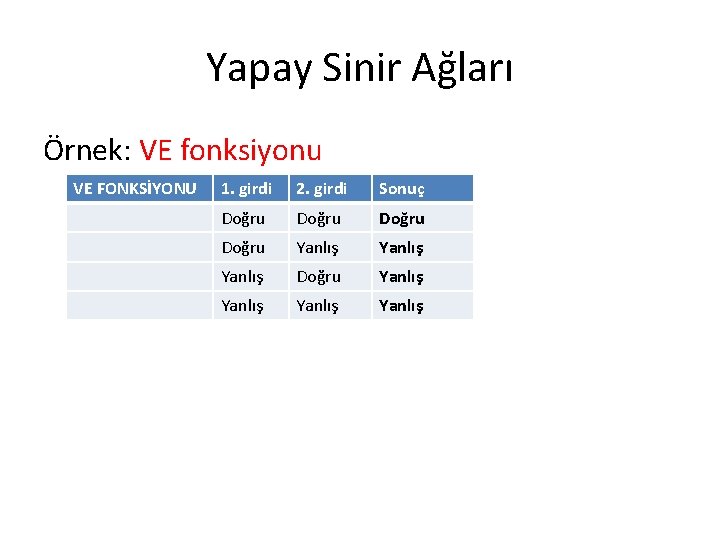 Yapay Sinir Ağları

Örnek: VE fonksiyonu

| VE FONKSİYONU | 1. girdi | 2. girdi | Sonuç |
|---|---|---|---|
| | Doğru | Doğru | Doğru |
| | Doğru | Yanlış | Yanlış |
| | Yanlış | Doğru | Yanlış |
| | Yanlış | Yanlış | Yanlış |